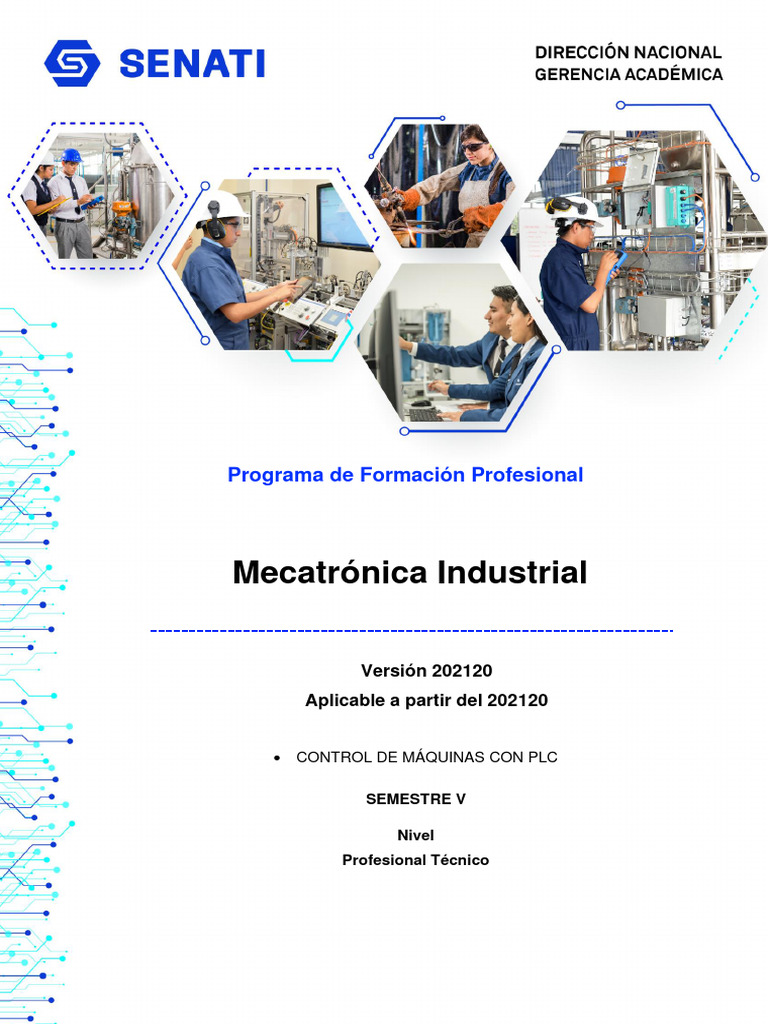 SENATI

DIRECCIÓN NACIONAL
GERENCIA ACADÉMICA

Programa de Formación Profesional

Mecatrónica Industrial

Versión 202120
Aplicable a partir del 202120

• CONTROL DE MÁQUINAS CON PLC

SEMESTRE V

Nivel
Profesional Técnico